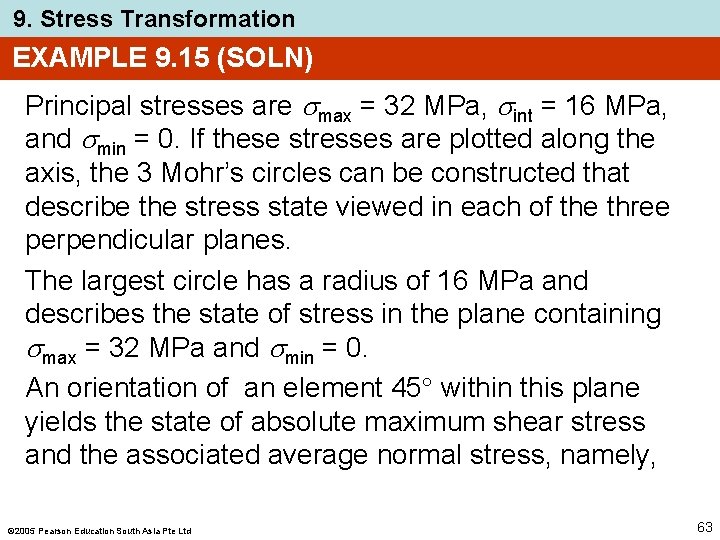 9. Stress Transformation

EXAMPLE 9.15 (SOLN)

Principal stresses are $\sigma_{max}$ = 32 MPa, $\sigma_{int}$ = 16 MPa, and $\sigma_{min}$ = 0. If these stresses are plotted along the axis, the 3 Mohr's circles can be constructed that describe the stress state viewed in each of the three perpendicular planes.

The largest circle has a radius of 16 MPa and describes the state of stress in the plane containing $\sigma_{max}$ = 32 MPa and $\sigma_{min}$ = 0.

An orientation of an element 45° within this plane yields the state of absolute maximum shear stress and the associated average normal stress, namely,

©2005 Pearson Education South Asia Pte Ltd

63